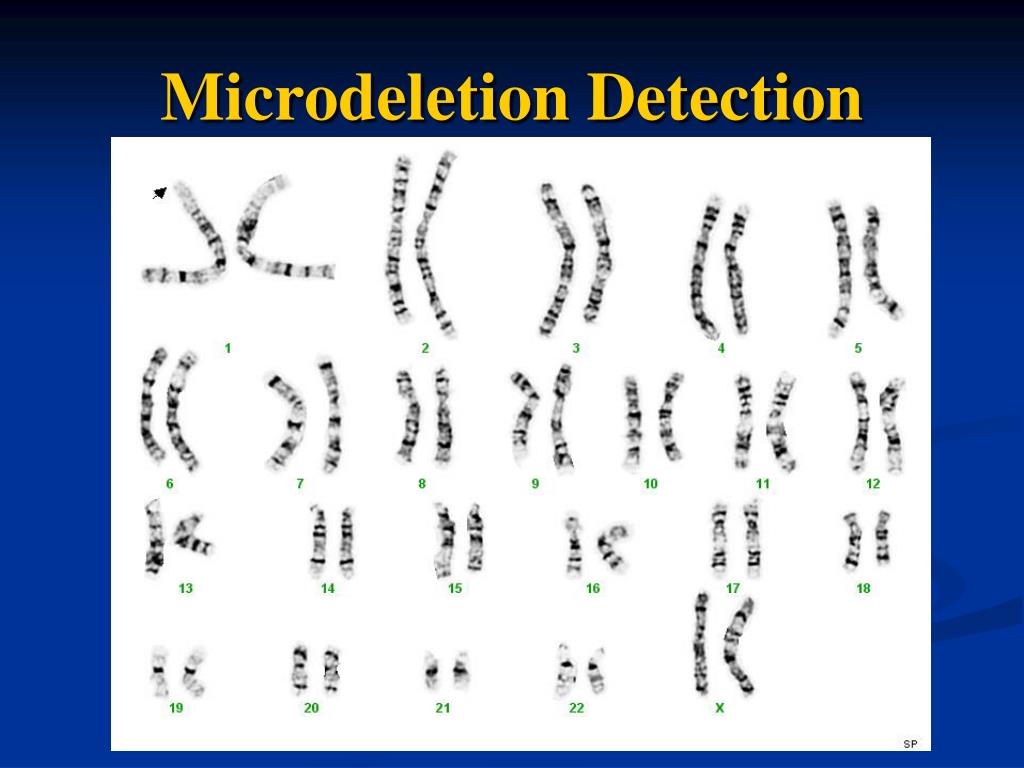 Microdeletion Detection

1 2 3 4 5

6 7 8 9 10 11 12

13 14 15 16 17 18

19 20 21 22 X

SP